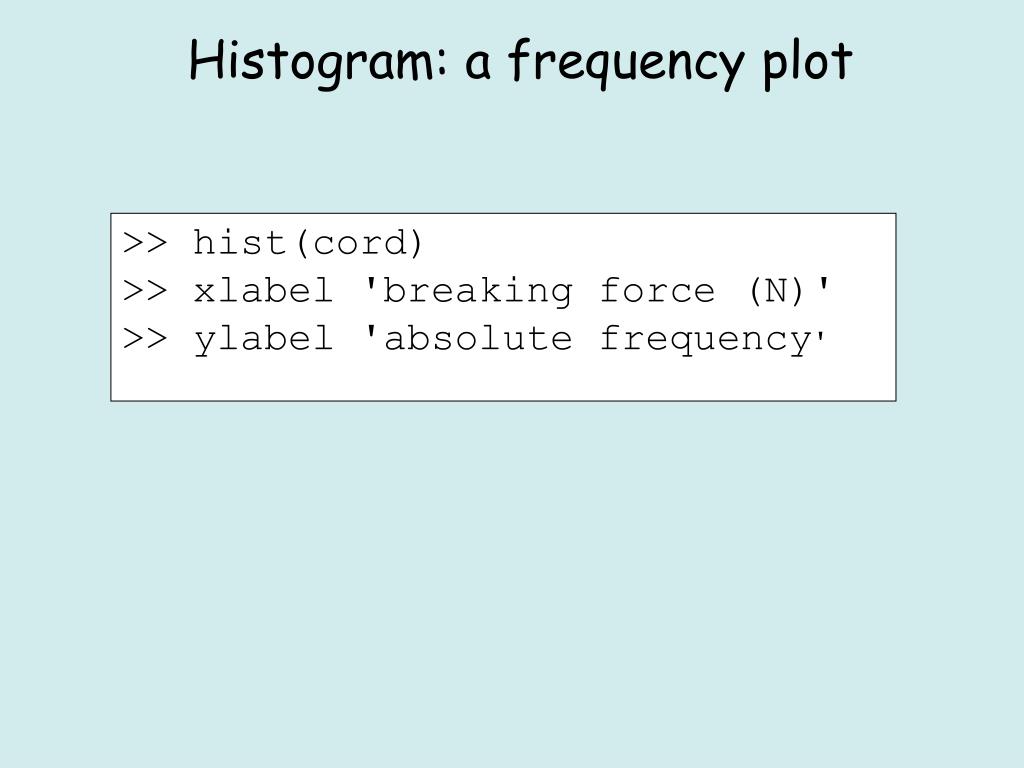 Histogram: a frequency plot

>> hist(cord)
>> xlabel 'breaking force (N)'
>> ylabel 'absolute frequency'